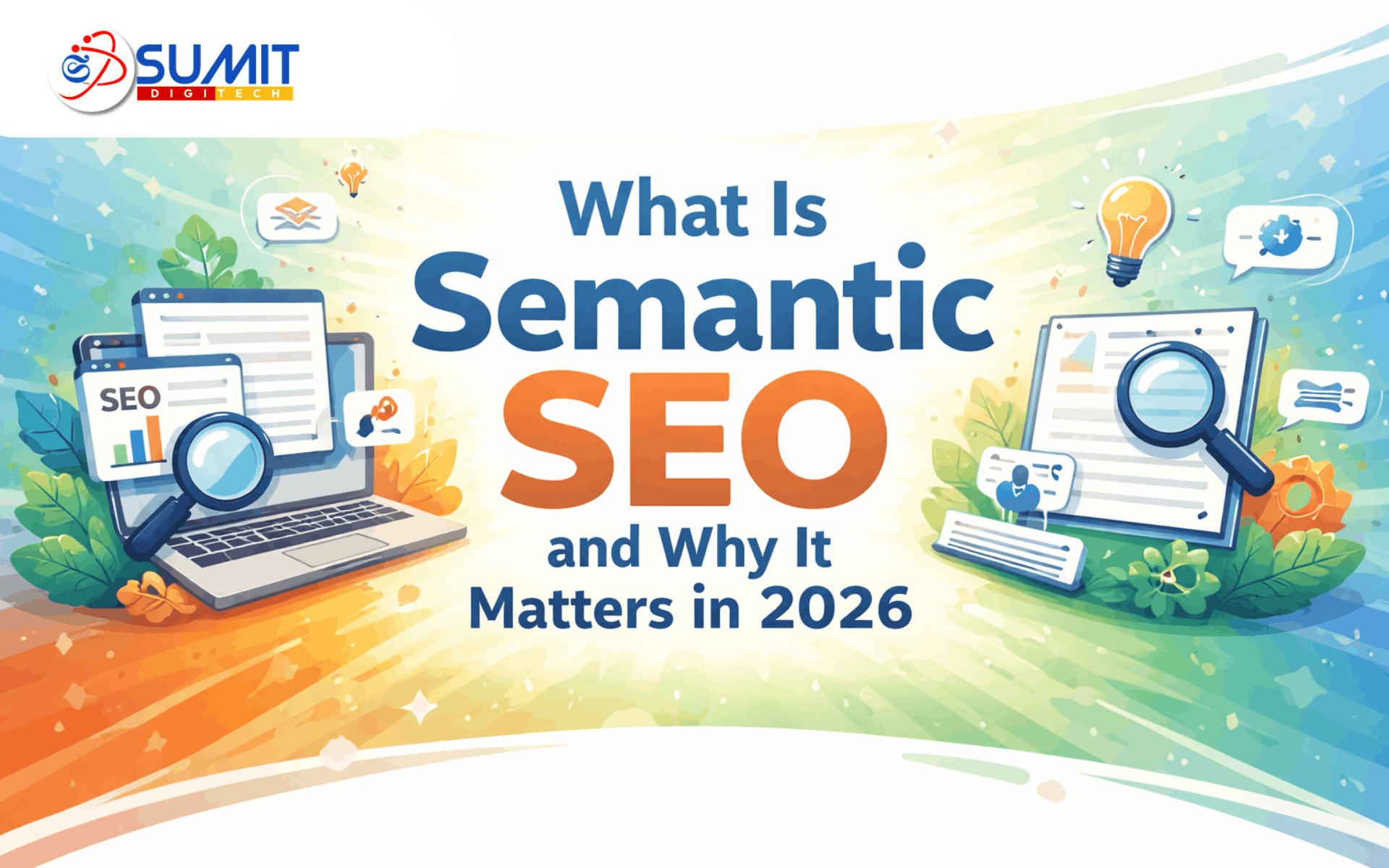 SUMIT
DIGITECH

What Is
Semantic
SEO
and Why It
Matters in 2026

SEO